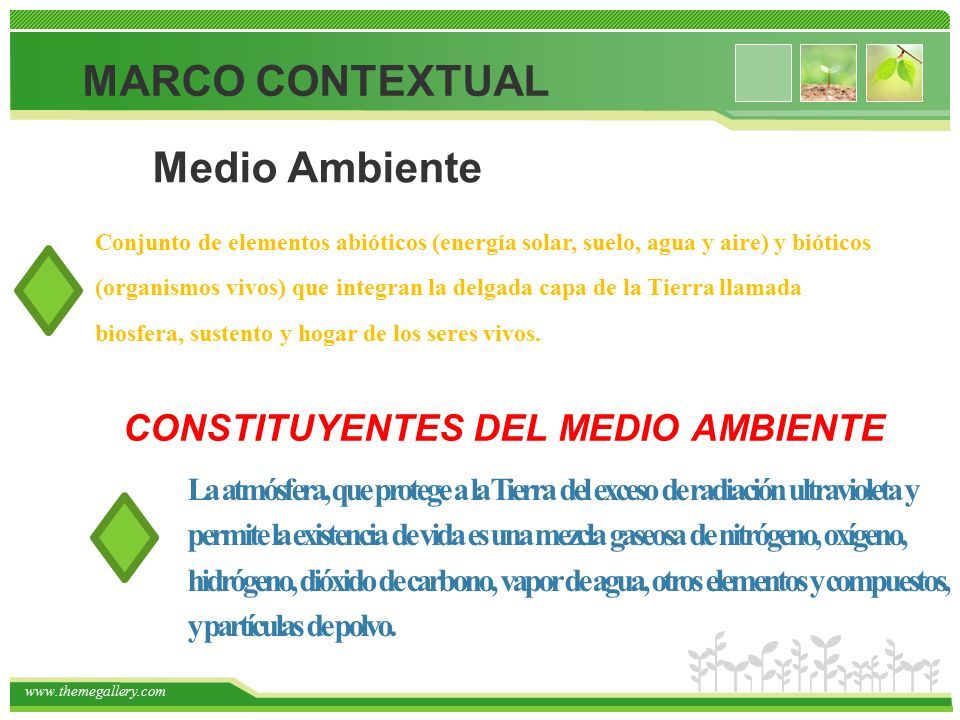 MARCO CONTEXTUAL

Medio Ambiente

Conjunto de elementos abióticos (energía solar, suelo, agua y aire) y bióticos (organismos vivos) que integran la delgada capa de la Tierra llamada biosfera, sustento y hogar de los seres vivos.

CONSTITUYENTES DEL MEDIO AMBIENTE

La atmósfera, que protege a la Tierra del exceso de radiación ultravioleta y permite la existencia de vida es una mezcla gaseosa de nitrógeno, oxígeno, hidrógeno, dióxido de carbono, vapor de agua, otros elementos y compuestos, y partículas de polvo.

www.themegallery.com